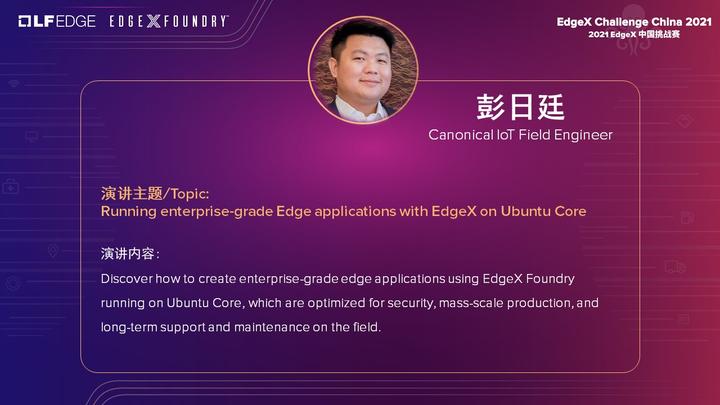 LF EDGE EDGE X FOUNDRY

EdgeX Challenge China 2021
2021 EdgeX 中国挑战赛

彭日廷
Canonical IoT Field Engineer

演讲主题/Topic:
Running enterprise-grade Edge applications with EdgeX on Ubuntu Core

演讲内容:
Discover how to create enterprise-grade edge applications using EdgeX Foundry running on Ubuntu Core, which are optimized for security, mass-scale production, and long-term support and maintenance on the field.